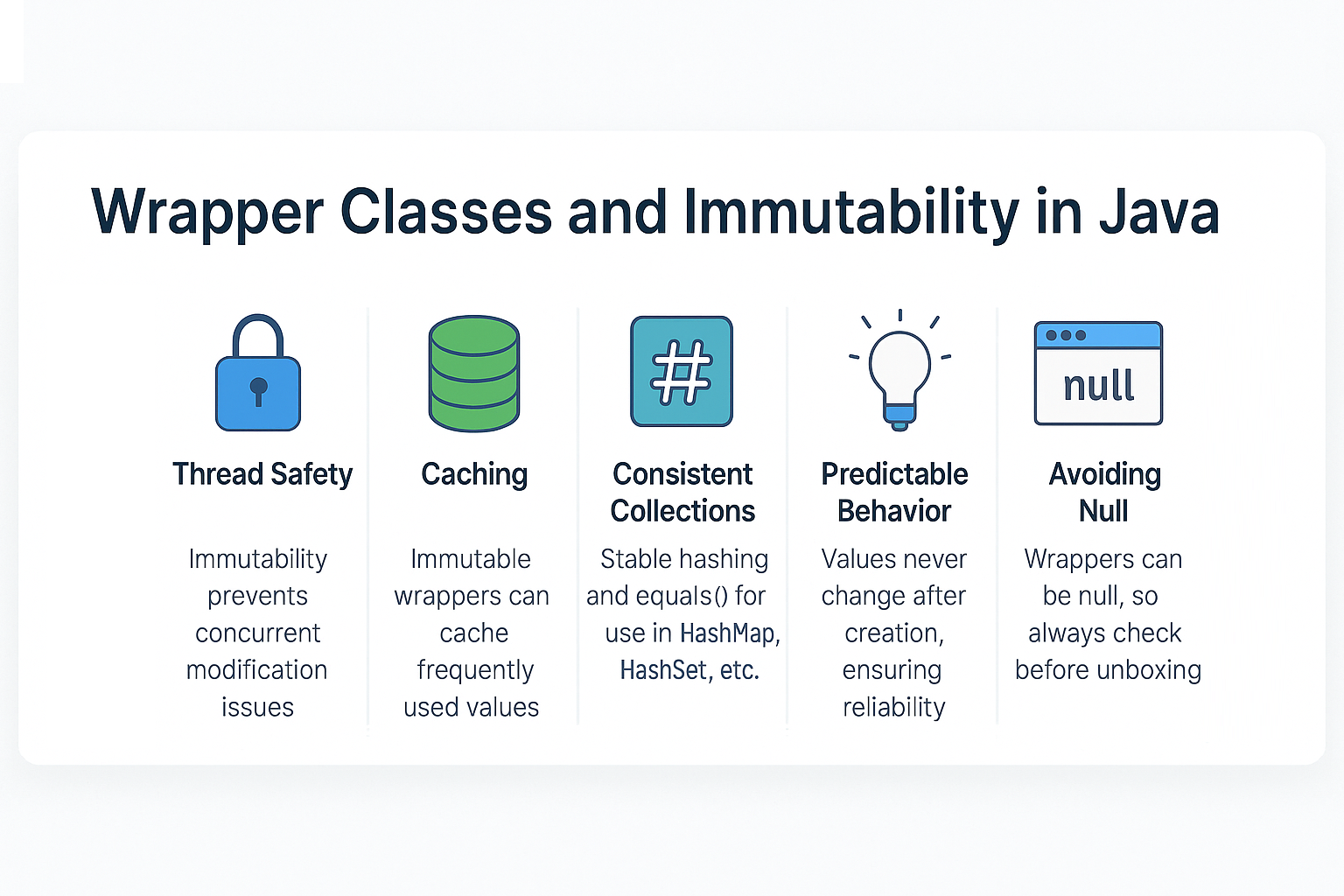 Wrapper Classes and Immutability in Java

Thread Safety

Immutability prevents concurrent modification issues

Caching

Immutable wrappers can cache frequently used values

#

Consistent Collections

Stable hashing and equals() for use in HashMap, HashSet, etc.

Predictable Behavior

Values never change after creation, ensuring reliability

null

Avoiding Null

Wrappers can be null, so always check before unboxing